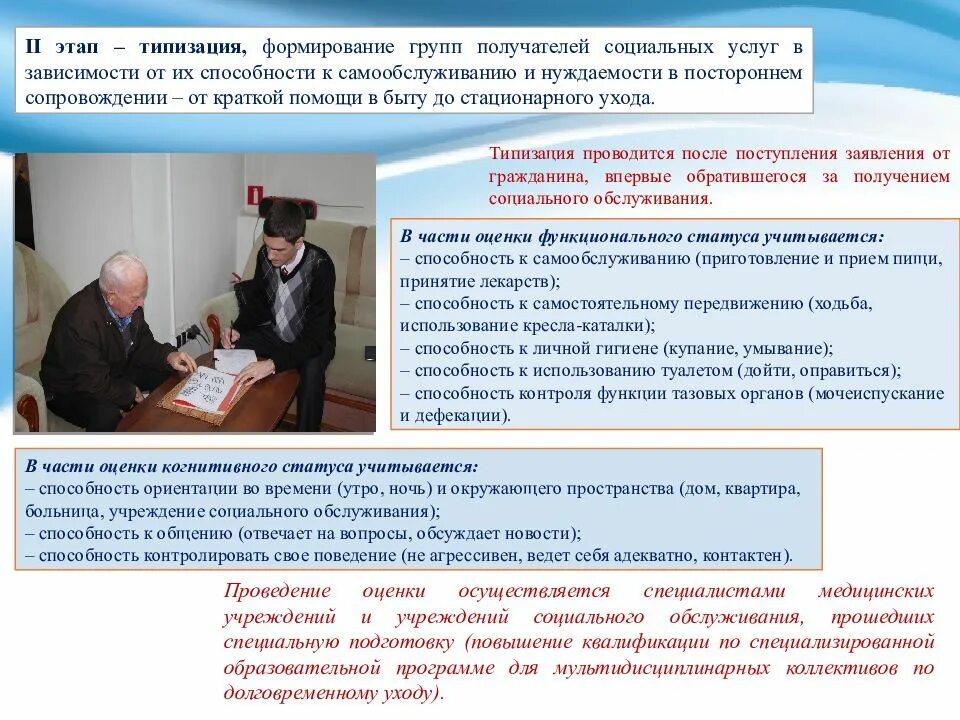 II этап – типизация, формирование групп получателей социальных услуг в зависимости от их способности к самообслуживанию и нуждаемости в постороннем сопровождении – от краткой помощи в быту до стационарного ухода.

Типизация проводится после поступления заявления от гражданина, впервые обратившегося за получением социального обслуживания.

В части оценки функционального статуса учитывается:
– способность к самообслуживанию (приготовление и прием пищи, принятие лекарств);
– способность к самостоятельному передвижению (ходьба, использование кресла-каталки);
– способность к личной гигиене (купание, умывание);
– способность к использованию туалетом (дойти, оправиться);
– способность контроля функции тазовых органов (мочеиспускание и дефекации).

В части оценки когнитивного статуса учитывается:
– способность ориентации во времени (утро, ночь) и окружающего пространства (дом, квартира, больница, учреждение социального обслуживания);
– способность к общению (отвечает на вопросы, обсуждает новости);
– способность контролировать свое поведение (не агрессивен, ведет себя адекватно, контактен).

Проведение оценки осуществляется специалистами медицинских учреждений и учреждений социального обслуживания, прошедших специальную подготовку (повышение квалификации по специализированной образовательной программе для мультидисциплинарных коллективов по долговременному уходу).